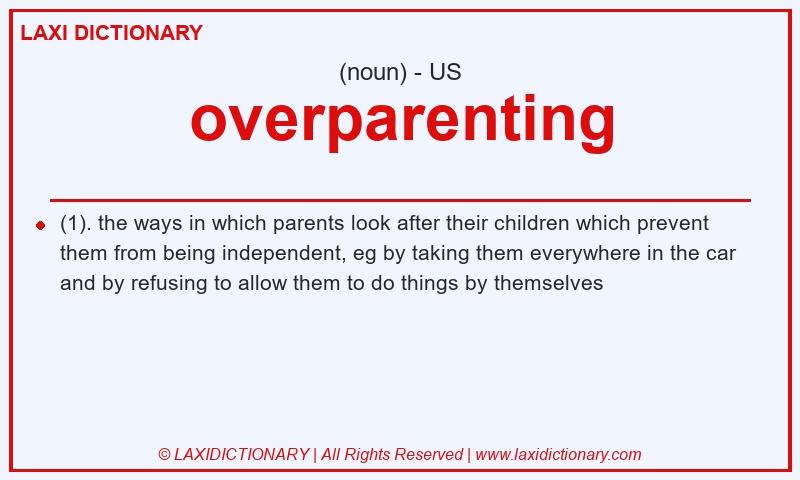 LAXI DICTIONARY

(noun) - US

overparenting

(1). the ways in which parents look after their children which prevent them from being independent, eg by taking them everywhere in the car and by refusing to allow them to do things by themselves

© LAXIDICTIONARY | All Rights Reserved | www.laxidictionary.com